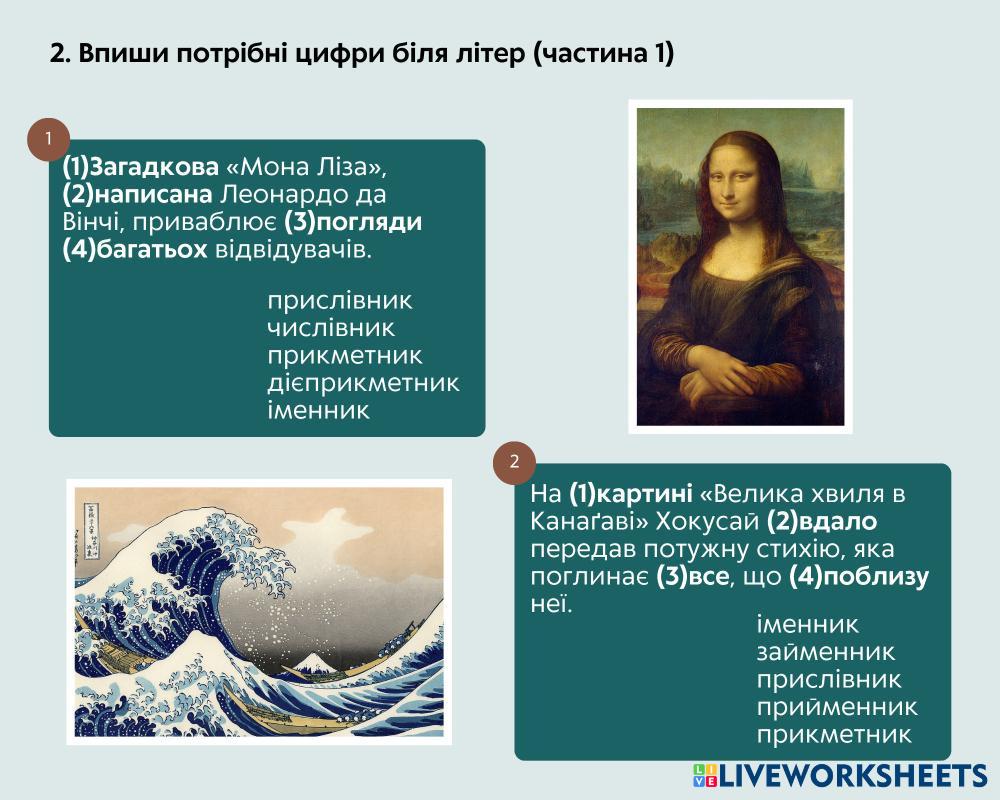 2. Впиши потрібні цифри біля літер (частина 1)

1

(1)Загадкова «Мона Ліза», (2)написана Леонардо да Вінчі, приваблює (3)погляди (4)багатьох відвідувачів.

прислівник
числівник
прикметник
дієприкметник
іменник

2

На (1)картині «Велика хвиля в Канаґаві» Хокусай (2)вдало передав потужну стихію, яка поглинає (3)все, що (4)поблизу неї.

іменник
займенник
прислівник
прийменник
прикметник

LIVEWORKSHEETS